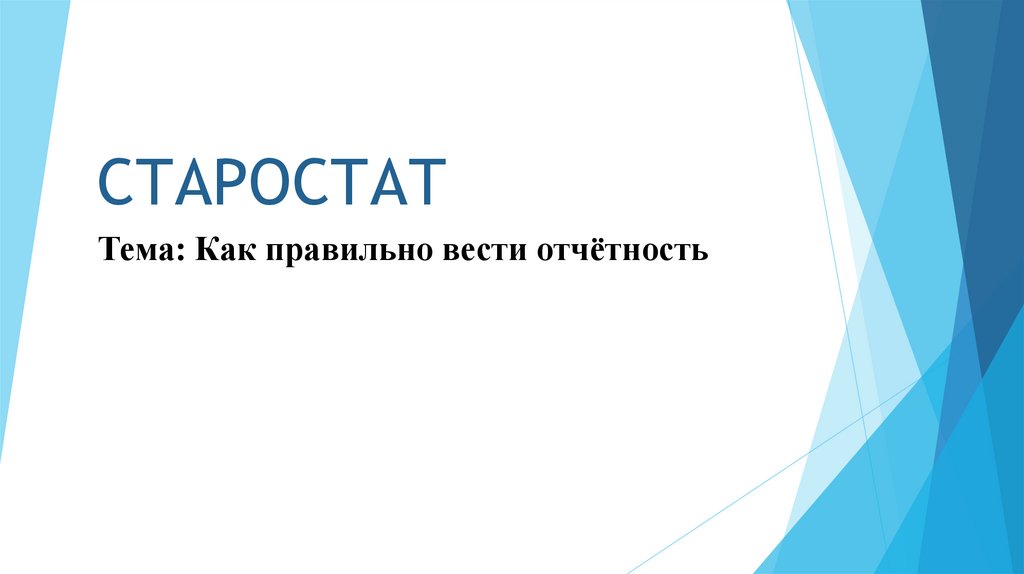 СТАРОСТАТ

Тема: Как правильно вести отчётность